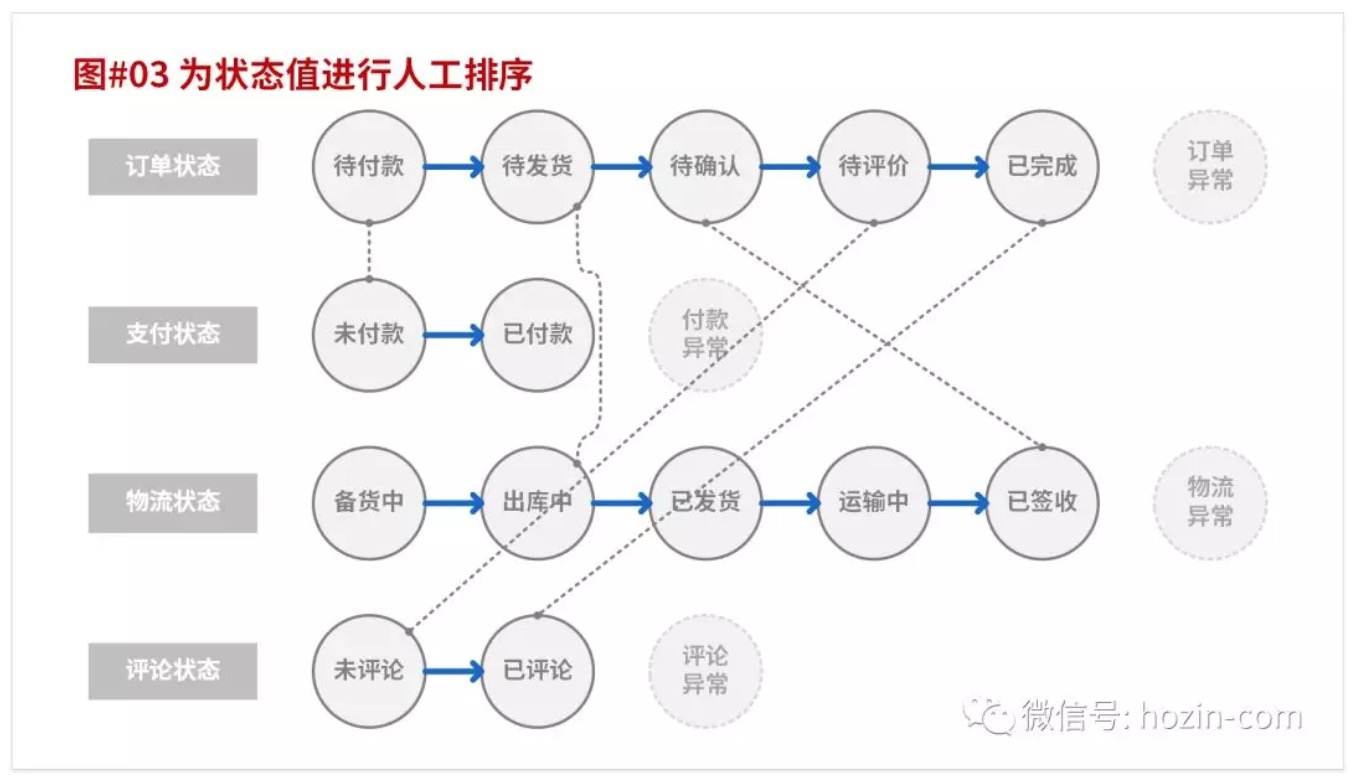 图#03 为状态值进行人工排序

订单状态
待付款
待发货
待确认
待评价
已完成
订单异常

支付状态
未付款
已付款
付款异常

物流状态
备货中
出库中
已发货
运输中
已签收
物流异常

评论状态
未评论
已评论
评论异常

微信号: hozin-com